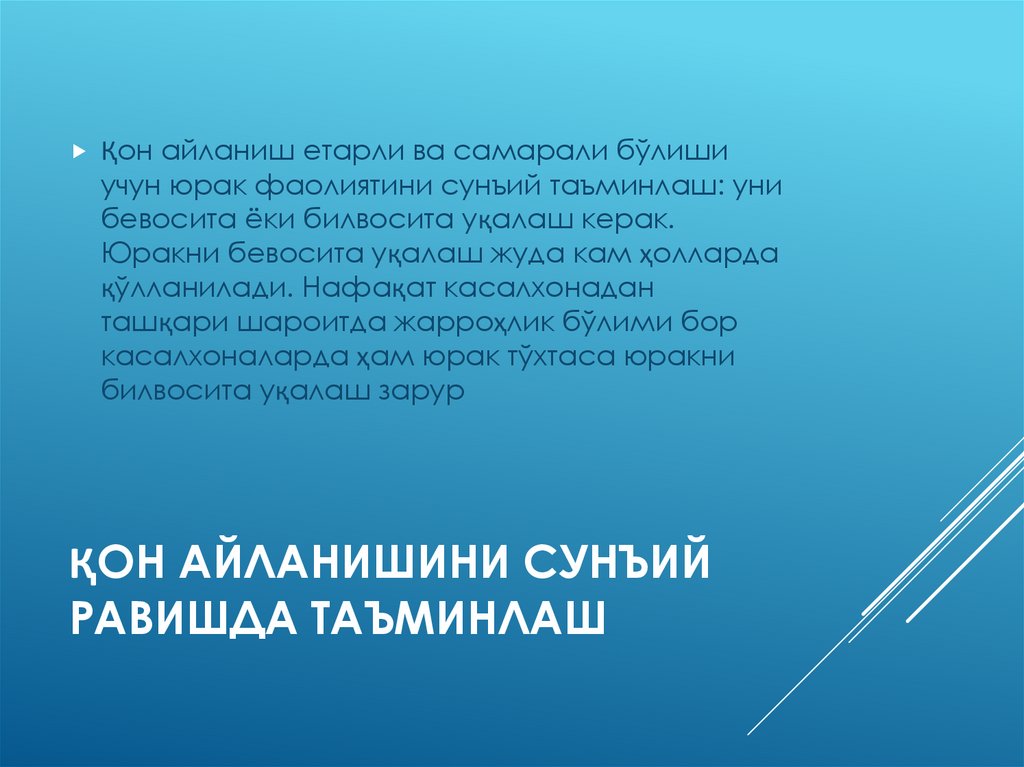 Қон айланиш етарли ва самарали бўлиши учун юрак фаолиятини сунъий таъминлаш: уни бевосита ёки билвосита уқалаш керак. Юракни бевосита уқалаш жуда кам ҳолларда қўлланилади. Нафақат касалхонадан ташқари шароитда жарроҳлик бўлими бор касалхоналарда ҳам юрак тўхтаса юракни билвосита уқалаш зарур

ҚОН АЙЛАНИШИНИ СУНЪИЙ РАВИШДА ТАЪМИНЛАШ